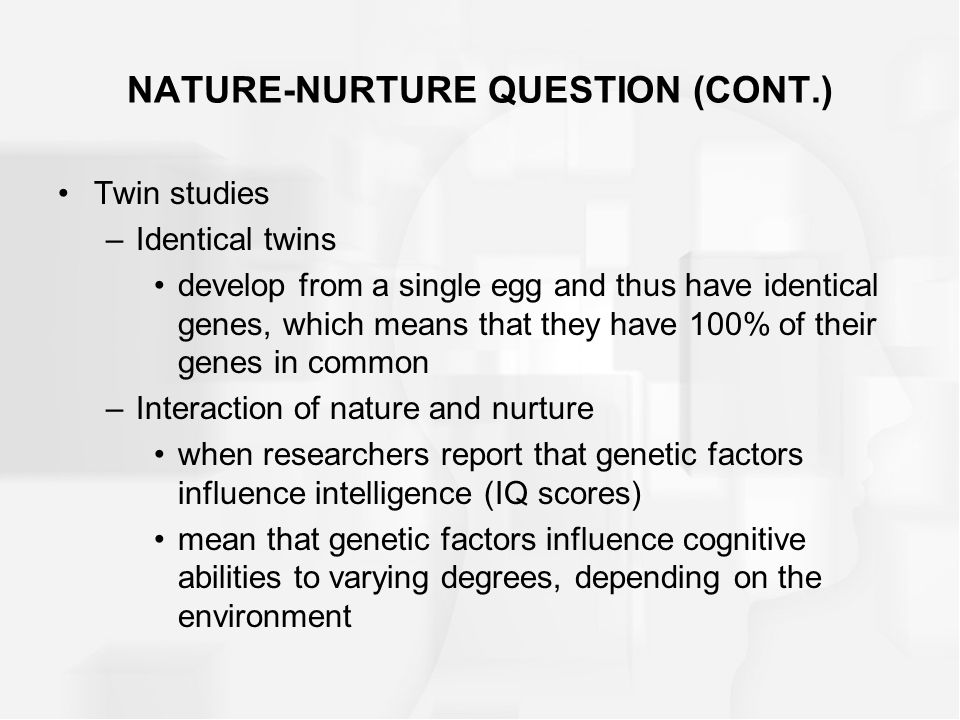 NATURE-NURTURE QUESTION (CONT.)

• Twin studies
– Identical twins
• develop from a single egg and thus have identical genes, which means that they have 100% of their genes in common
– Interaction of nature and nurture
• when researchers report that genetic factors influence intelligence (IQ scores)
• mean that genetic factors influence cognitive abilities to varying degrees, depending on the environment